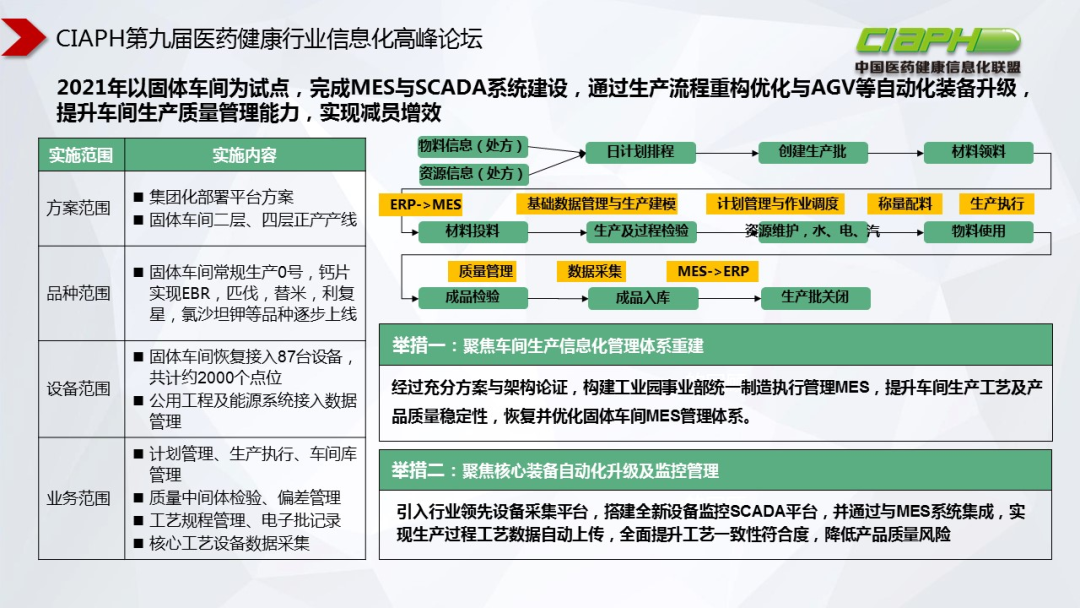 CIAPH第九届医药健康行业信息化高峰论坛

CIAPH
中国医药健康信息化联盟

2021年以固体车间为试点，完成MES与SCADA系统建设，通过生产流程重构优化与AGV等自动化装备升级，提升车间生产质量管理能力，实现减员增效

| 实施范围 | 实施内容 |
|---|---|
| 方案范围 | ■ 集团化部署平台方案 ■ 固体车间二层、四层正产产线 |
| 品种范围 | ■ 固体车间常规生产0号，钙片实现EBR，匹伐，替米，利复星，氯沙坦钾等品种逐步上线 |
| 设备范围 | ■ 固体车间恢复接入87台设备，共计约2000个点位 ■ 公用工程及能源系统接入数据管理 |
| 业务范围 | ■ 计划管理、生产执行、车间库管理 ■ 质量中间体检验、偏差管理 ■ 工艺规程管理、电子批记录 ■ 核心工艺设备数据采集 |

物料信息（处方）
资源信息（处方）
日计划排程
创建生产批
材料领料
ERP->MES
基础数据管理与生产建模
计划管理与作业调度
称量配料
生产执行
材料投料
生产及过程检验
资源维护，水、电、汽
物料使用
质量管理
数据采集
MES->ERP
成品检验
成品入库
生产批关闭

举措一：聚焦车间生产信息化管理体系重建

经过充分方案与架构论证，构建工业园事业部统一制造执行管理MES，提升车间生产工艺及产品质量稳定性，恢复并优化固体车间MES管理体系。

举措二：聚焦核心装备自动化升级及监控管理

引入行业领先设备采集平台，搭建全新设备监控SCADA平台，并通过与MES系统集成，实现生产过程工艺数据自动上传，全面提升工艺一致性符合度，降低产品质量风险